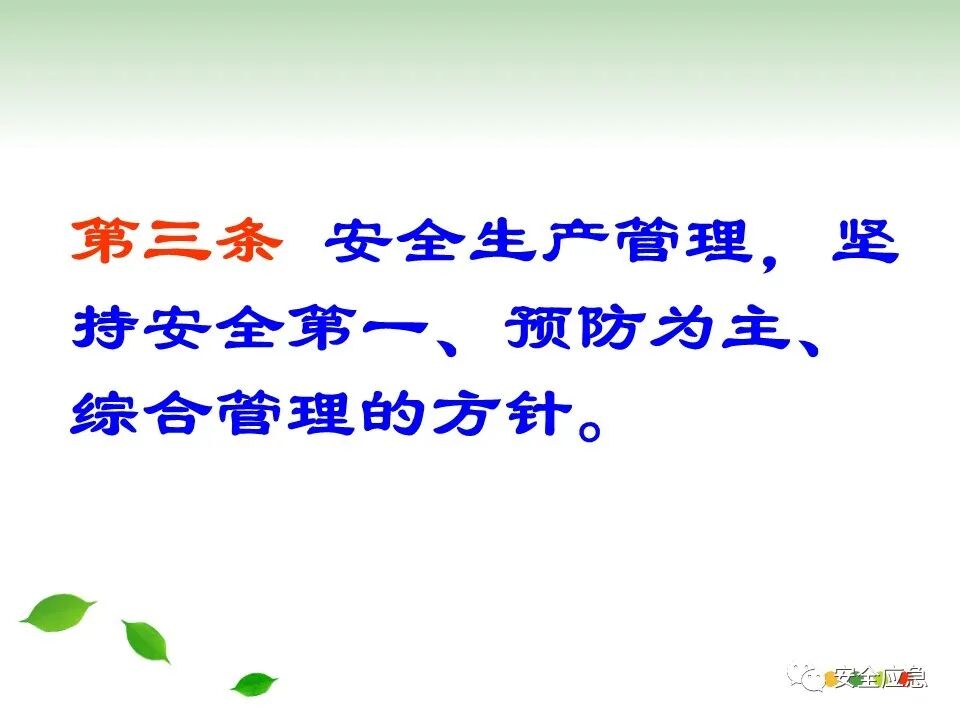 第三条 安全生产管理，坚持安全第一、预防为主、综合管理的方针。

安全应急